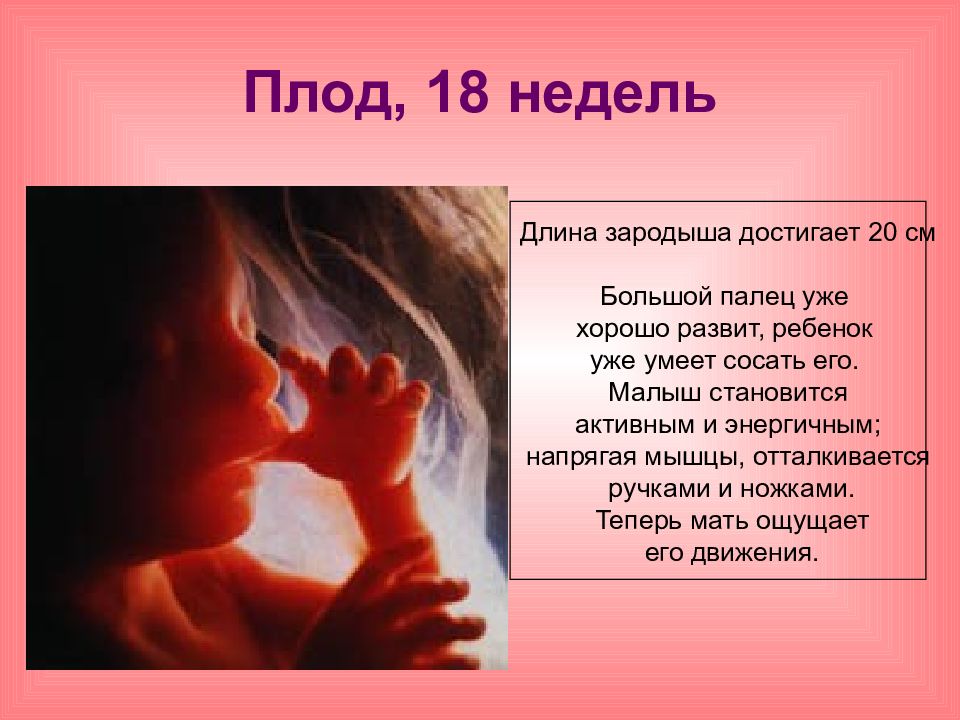 Плод, 18 недель

Длина зародыша достигает 20 см

Большой палец уже хорошо развит, ребенок уже умеет сосать его. Малыш становится активным и энергичным; напрягая мышцы, отталкивается ручками и ножками. Теперь мать ощущает его движения.